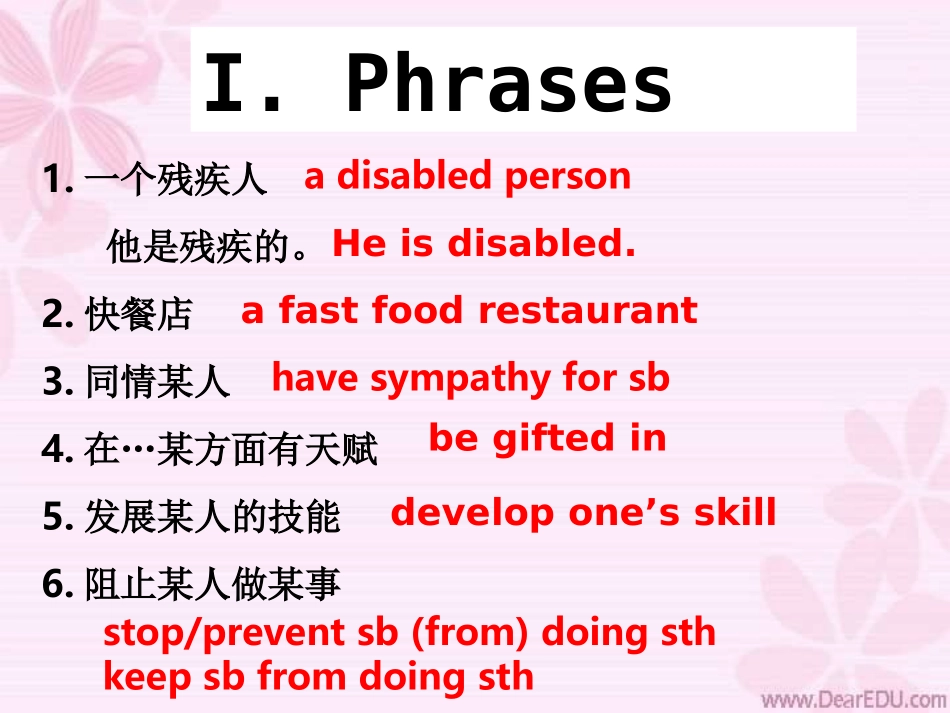 I. Phrases

1. 一个残疾人 a disabled person

他是残疾的。He is disabled.

2. 快餐店 a fast food restaurant

3. 同情某人 have sympathy for sb

4. 在…某方面有天赋 be gifted in

5. 发展某人的技能 develop one's skill

6. 阻止某人做某事

stop/prevent sb (from) doing sth
keep sb from doing sth

www.DearEDU.com